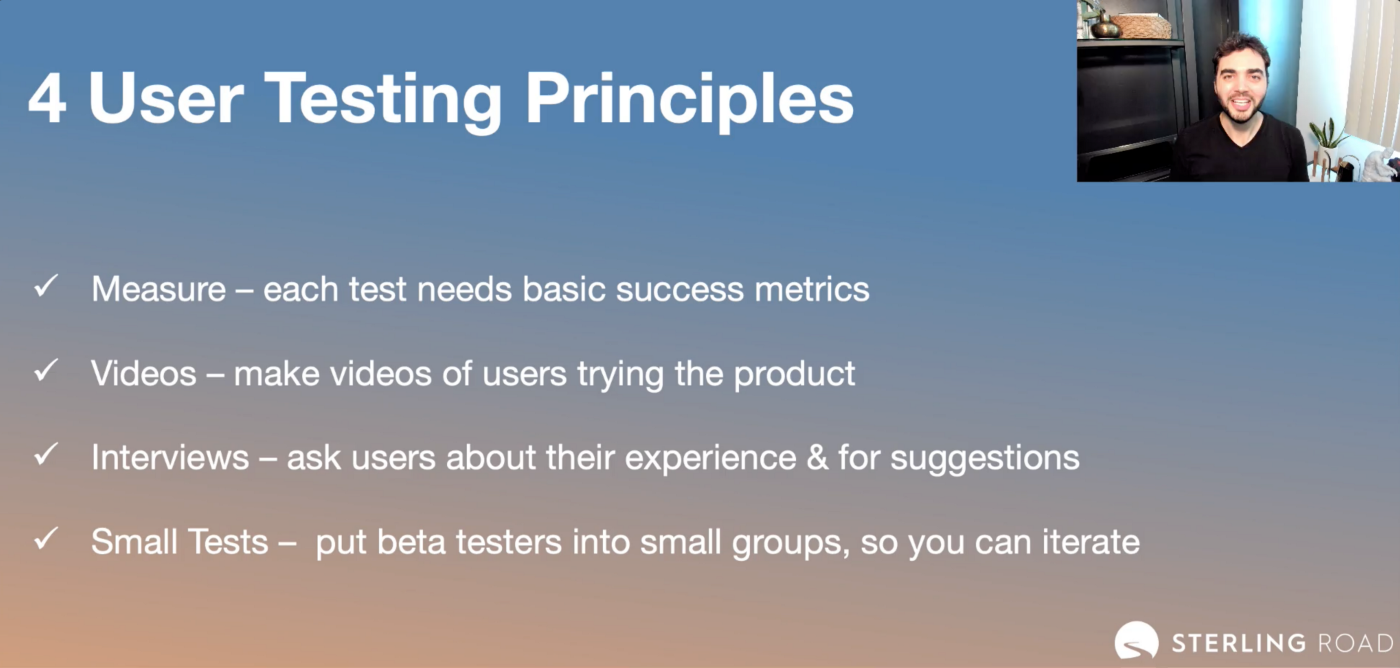 4 User Testing Principles

✓ Measure – each test needs basic success metrics

✓ Videos – make videos of users trying the product

✓ Interviews – ask users about their experience & for suggestions

✓ Small Tests – put beta testers into small groups, so you can iterate

STERLING ROAD